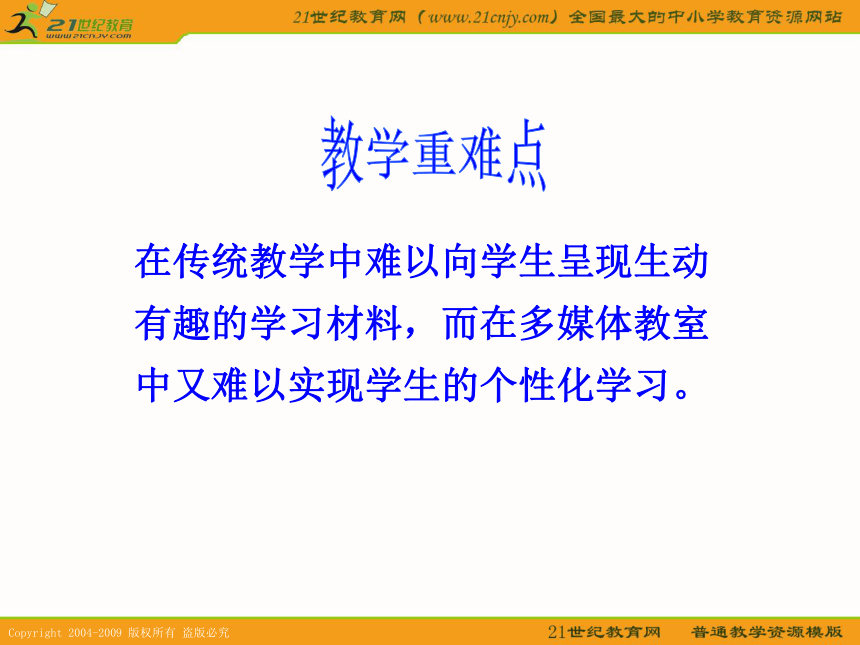 21世纪教育
www.21cnjy.com

21世纪教育网（www.21cnjy.com）全国最大的中小学教育资源网站

教学重难点

在传统教学中难以向学生呈现生动有趣的学习材料，而在多媒体教室中又难以实现学生的个性化学习。

Copyright 2004-2009 版权所有 盗版必究

21世纪教育网 普通教学资源模版